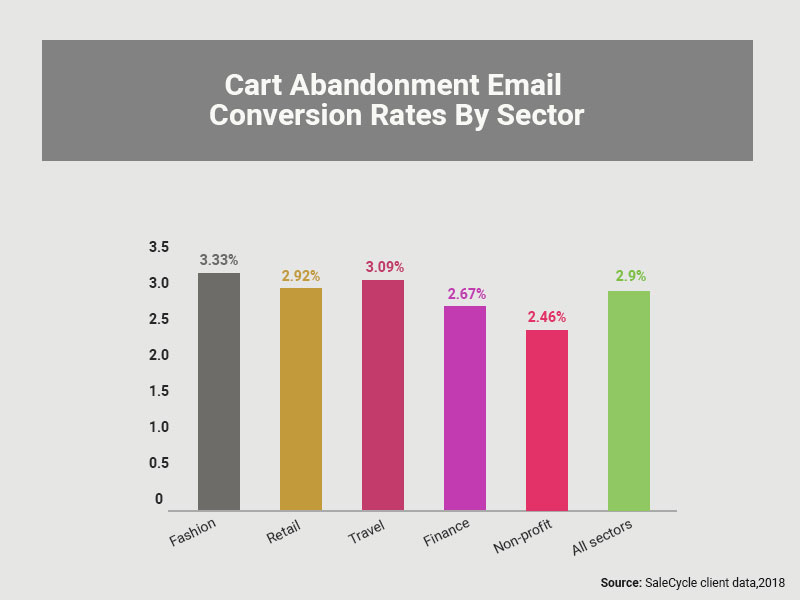 Cart Abandonment Email Conversion Rates By Sector

3.5
3.0
2.5
2.0
1.5
1.0
0.5
0

3.33%
2.92%
3.09%
2.67%
2.46%
2.9%

Fashion
Retail
Travel
Finance
Non-profit
All sectors

Source: SaleCycle client data,2018